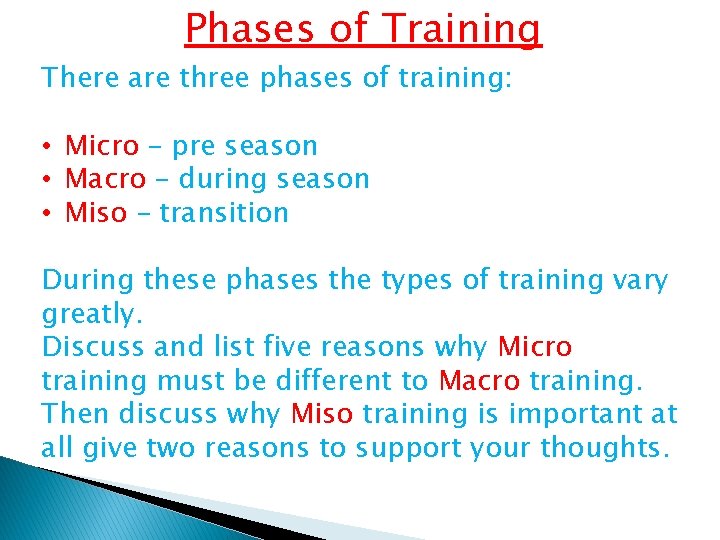 Phases of Training

There are three phases of training:

• Micro - pre season
• Macro - during season
• Miso - transition

During these phases the types of training vary greatly.
Discuss and list five reasons why Micro training must be different to Macro training.
Then discuss why Miso training is important at all give two reasons to support your thoughts.